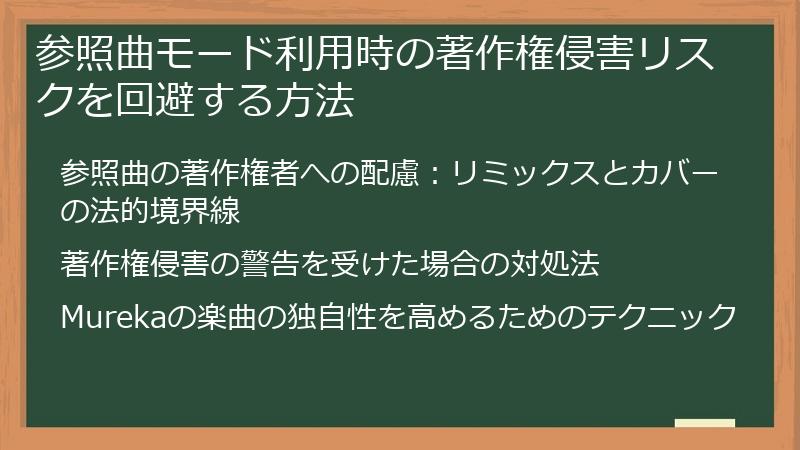 参照曲モード利用時の著作権侵害リスクを回避する方法

参照曲の著作権者への配慮：リミックスとカバーの法的境界線

著作権侵害の警告を受けた場合の対処法

Murekaの楽曲の独自性を高めるためのテクニック